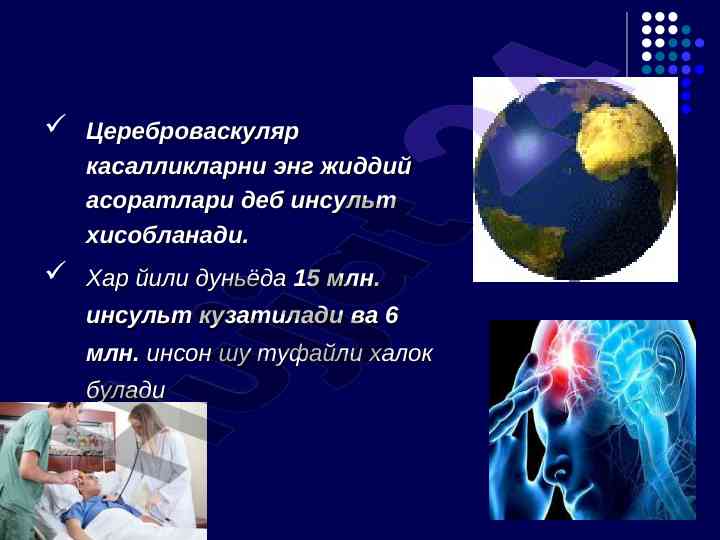 ✓ Цереброваскуляр касалликларни энг жиддий асоратлари деб инсульт хисобланади.

✓ Хар йили дуньёда 15 млн. инсульт кузатилади ва 6 млн. инсон шу туфайли халок булади